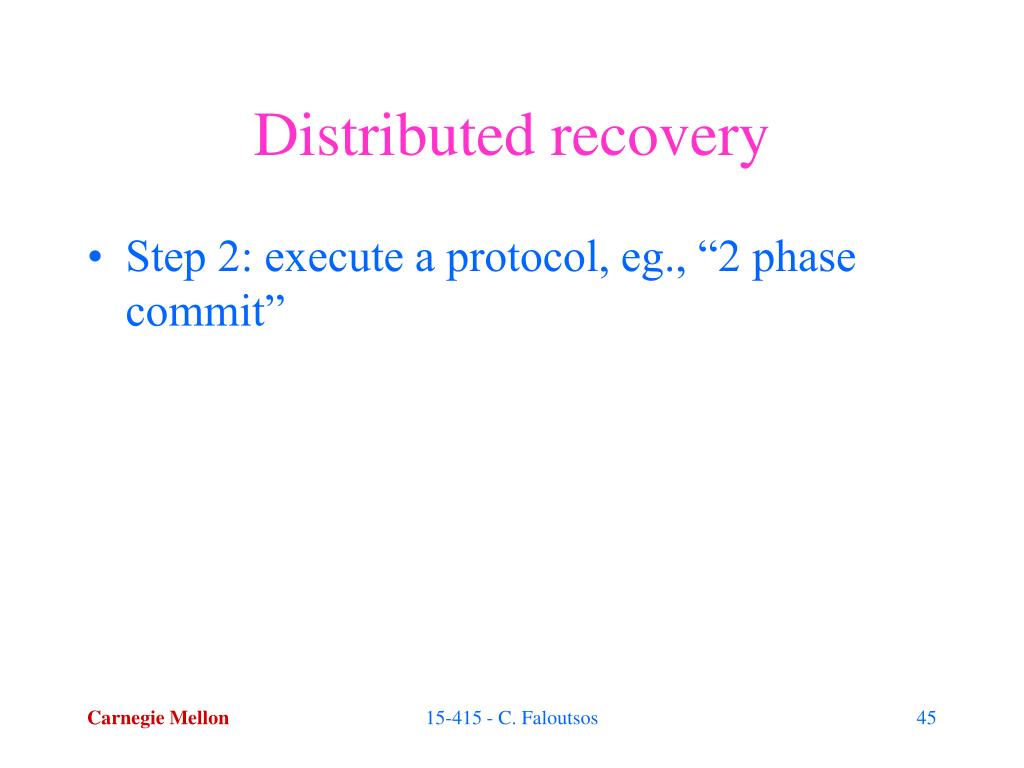 Distributed recovery

• Step 2: execute a protocol, eg., “2 phase commit”

Carnegie Mellon

15-415 - C. Faloutsos

45